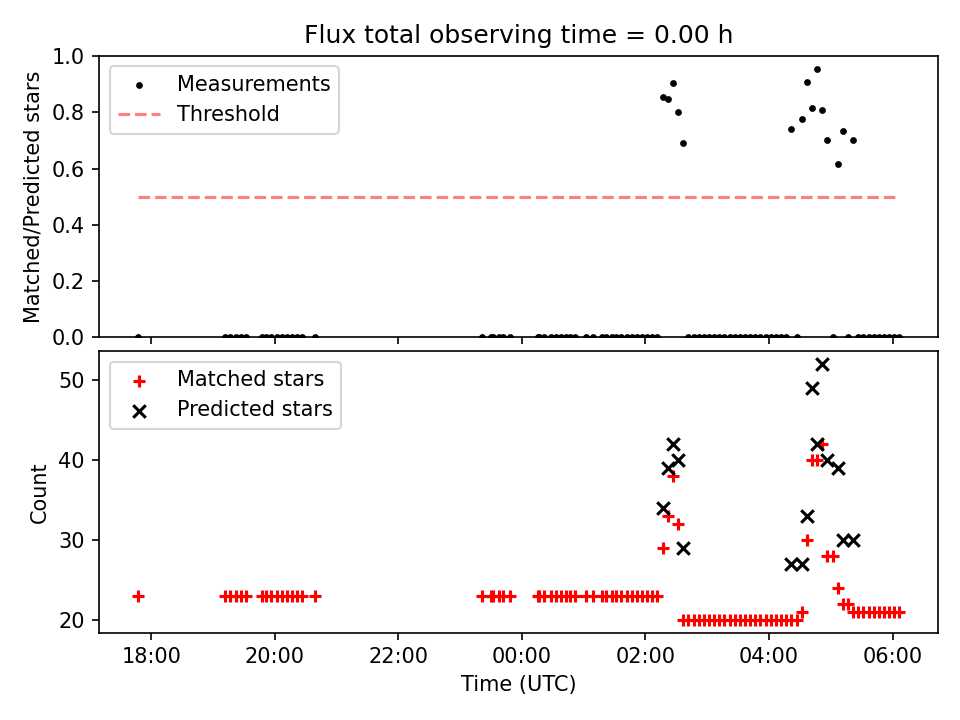 Flux total observing time = 0.00 h

Matched/Predicted stars

1.0
0.8
0.6
0.4
0.2
0.0

Measurements
Threshold

Count

50
40
30
20

Matched stars
Predicted stars

18:00
20:00
22:00
00:00
02:00
04:00
06:00

Time (UTC)